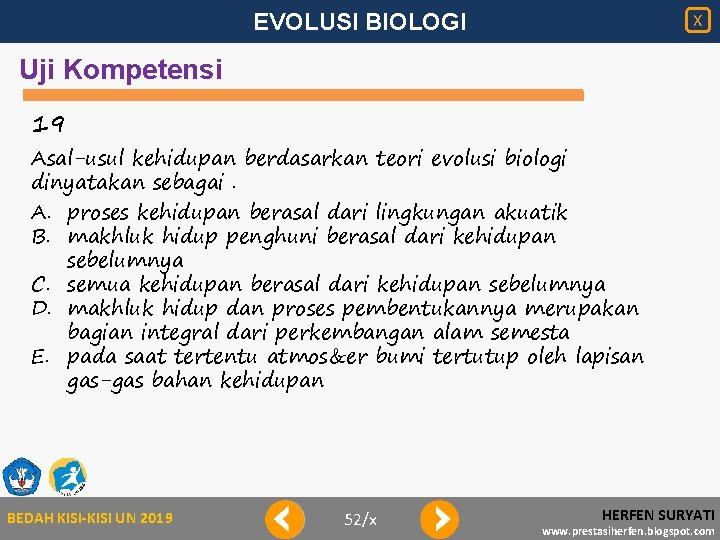 EVOLUSI BIOLOGI

X

Uji Kompetensi

19

Asal-usul kehidupan berdasarkan teori evolusi biologi dinyatakan sebagai .

A. proses kehidupan berasal dari lingkungan akuatik
B. makhluk hidup penghuni berasal dari kehidupan sebelumnya
C. semua kehidupan berasal dari kehidupan sebelumnya
D. makhluk hidup dan proses pembentukannya merupakan bagian integral dari perkembangan alam semesta
E. pada saat tertentu atmos&er bumi tertutup oleh lapisan gas-gas bahan kehidupan

BEDAH KISI-KISI UN 2019

52/x

HERFEN SURYATI
www.prestasiherfen.blogspot.com